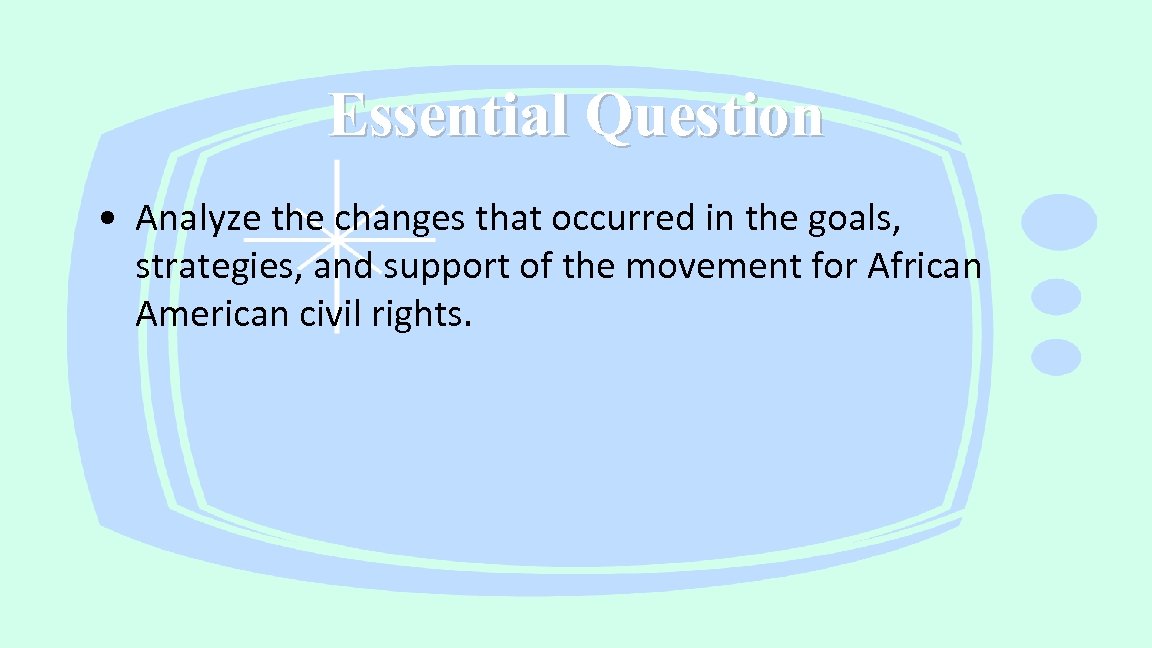 Essential Question

• Analyze the changes that occurred in the goals, strategies, and support of the movement for African American civil rights.